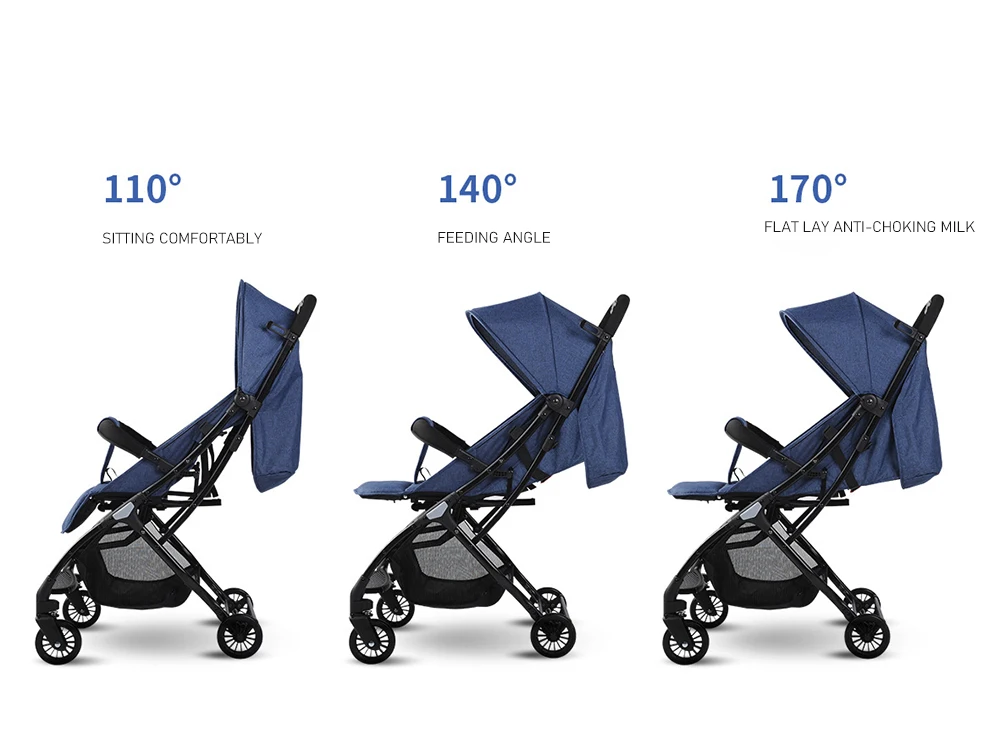 110°
SITTING COMFORTABLY

140°
FEEDING ANGLE

170°
FLAT LAY ANTI-CHOKING MILK